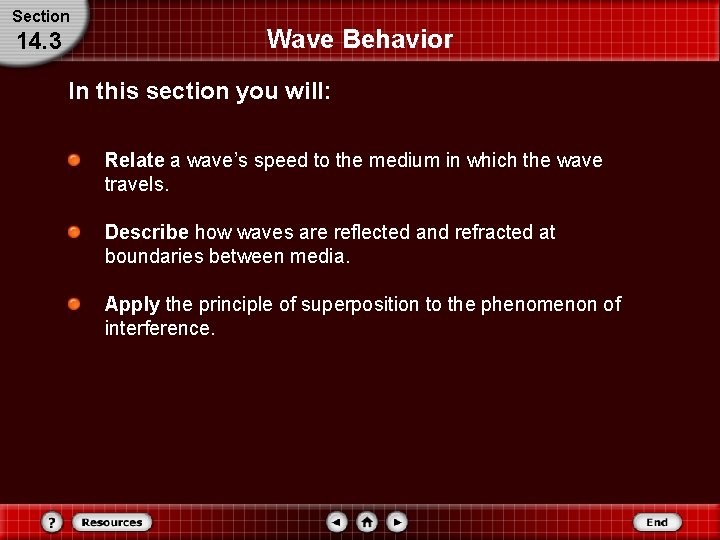 Section
14.3

Wave Behavior

In this section you will:

Relate a wave's speed to the medium in which the wave travels.

Describe how waves are reflected and refracted at boundaries between media.

Apply the principle of superposition to the phenomenon of interference.

?
Resources
End